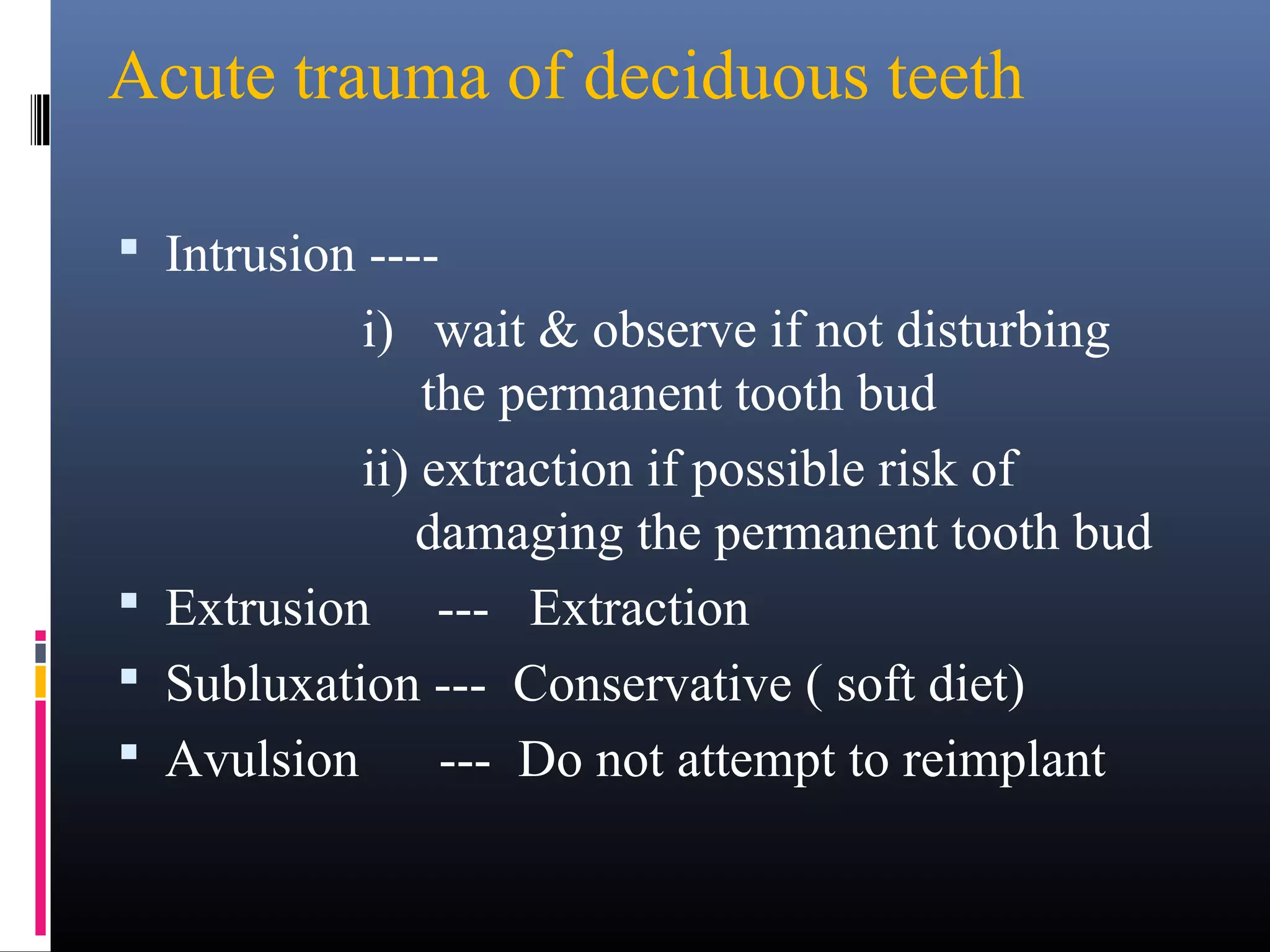 Acute trauma of deciduous teeth

▪ Intrusion ----

i) wait & observe if not disturbing the permanent tooth bud

ii) extraction if possible risk of damaging the permanent tooth bud

▪ Extrusion --- Extraction
▪ Subluxation --- Conservative ( soft diet)
▪ Avulsion --- Do not attempt to reimplant